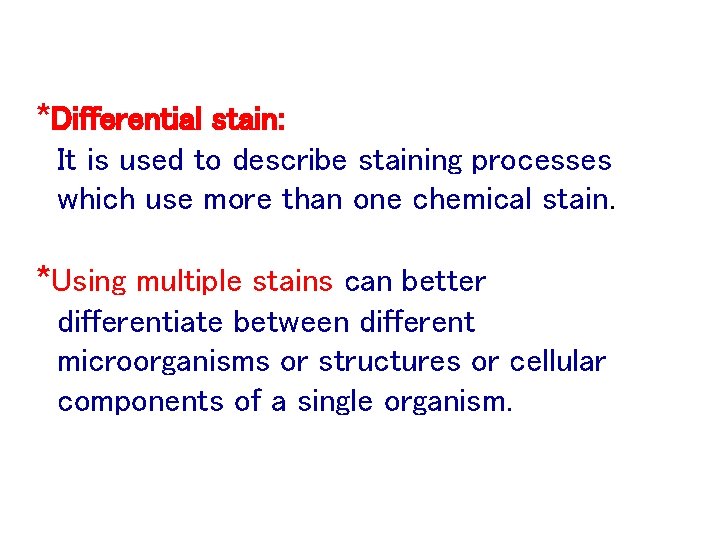 *Differential stain:
It is used to describe staining processes which use more than one chemical stain.

*Using multiple stains can better differentiate between different microorganisms or structures or cellular components of a single organism.